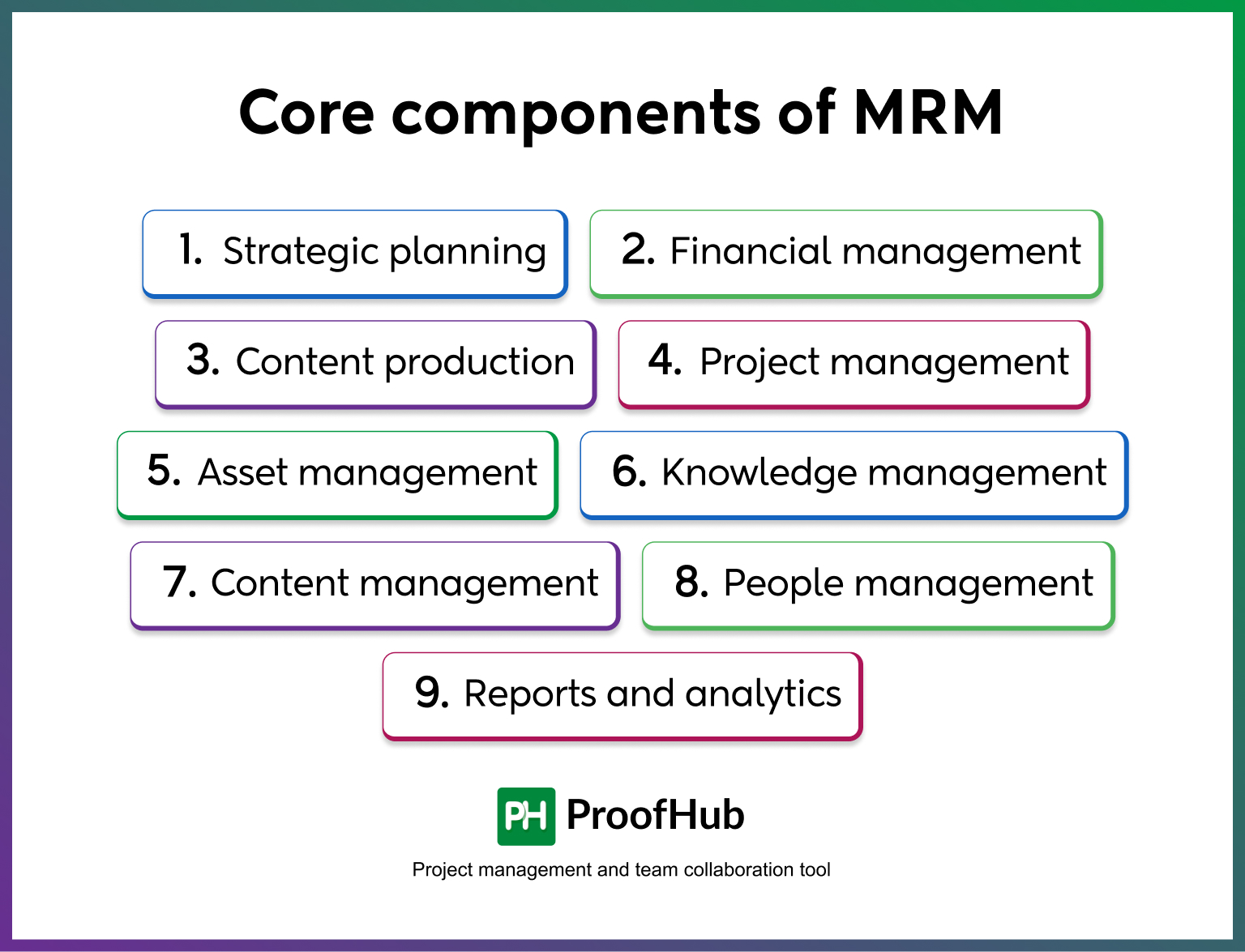 Core components of MRM

1. Strategic planning

2. Financial management

3. Content production

4. Project management

5. Asset management

6. Knowledge management

7. Content management

8. People management

9. Reports and analytics

PH ProofHub

Project management and team collaboration tool